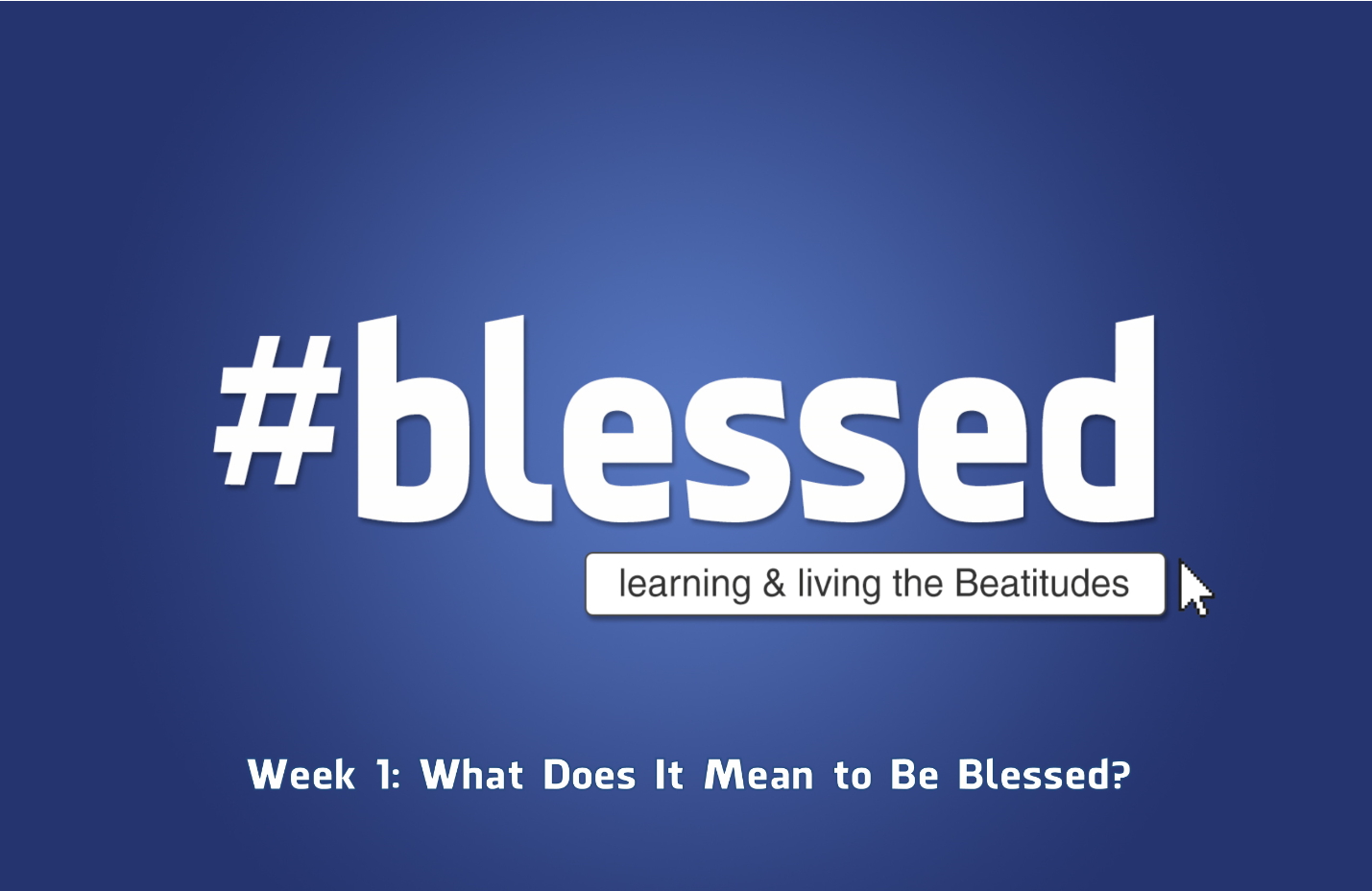 #blessed

learning & living the Beatitudes

Week 1: What Does It Mean to Be Blessed?